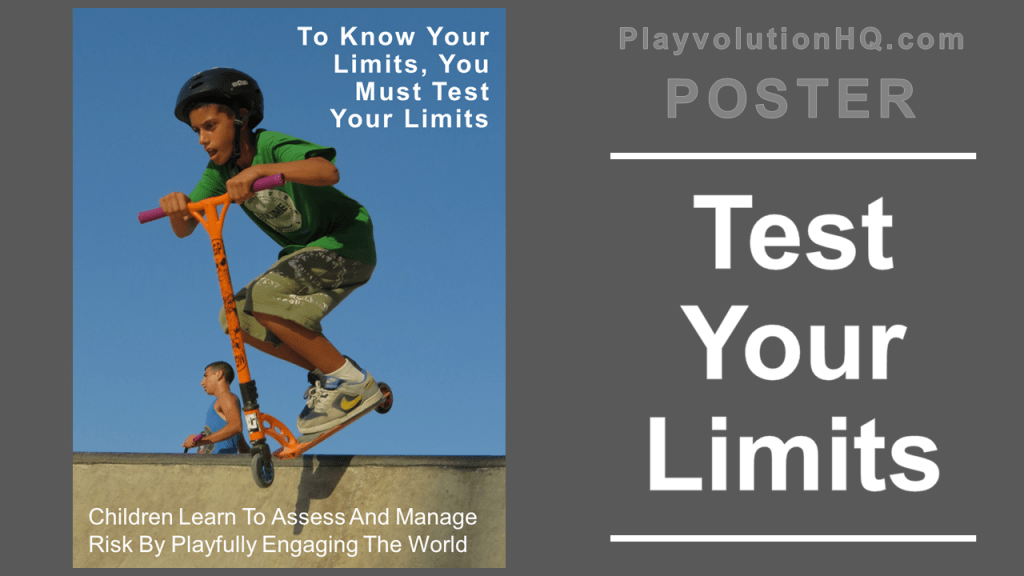 To Know Your Limits, You Must Test Your Limits

Children Learn To Assess And Manage Risk By Playfully Engaging The World

PlayvolutionHQ.com

POSTER

Test Your Limits